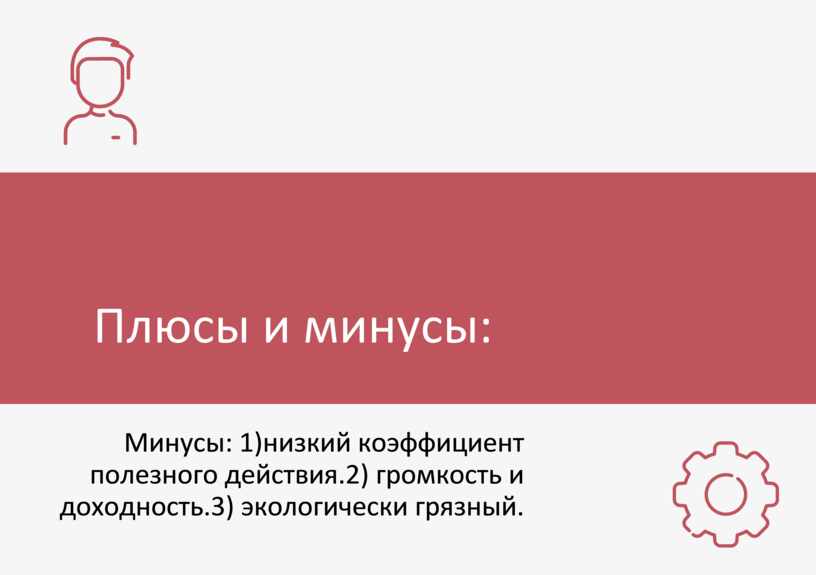 Плюсы и минусы:

Минусы: 1)низкий коэффициент полезного действия.2) громкость и доходность.3) экологически грязный.